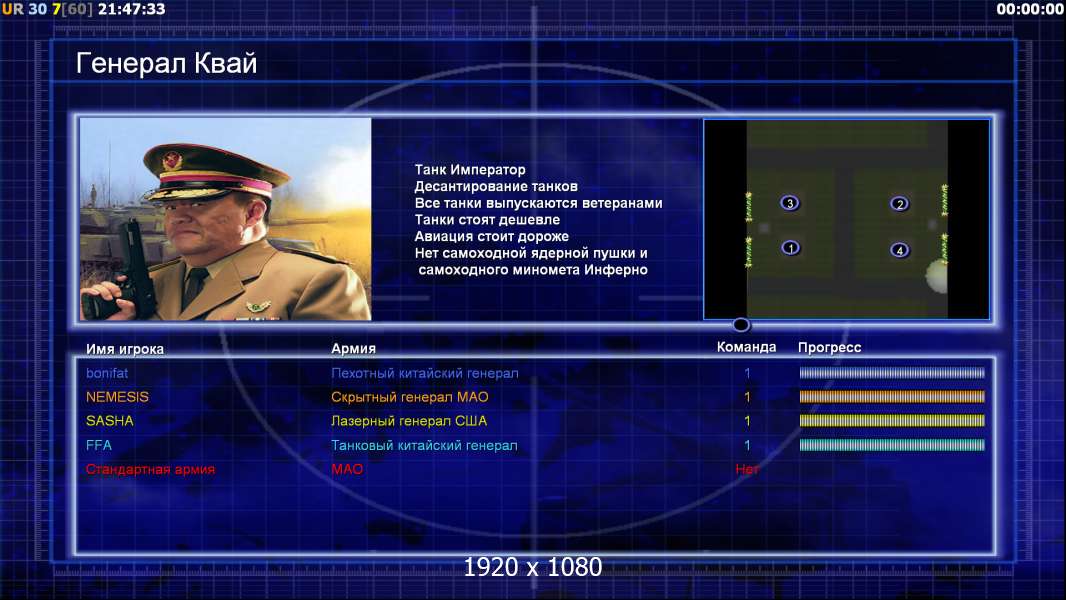 UR 30 7[60] 21:47:33

00:00:00

Генерал Квай

Танк Император
Десантирование танков
Все танки выпускаются ветеранами
Танки стоят дешевле
Авиация стоит дороже
Нет самоходной ядерной пушки и самоходного миномета Инферно

3
2
1
4

| Имя игрока | Армия | Команда | Прогресс |
|---|---|---|---|
| bonifat | Пехотный китайский генерал | 1 | |
| NEMESIS | Скрытный генерал МАО | 1 | |
| SASHA | Лазерный генерал США | 1 | |
| FFA | Танковый китайский генерал | 1 | |
| Стандартная армия | МАО | Нет | |

1920 x 1080